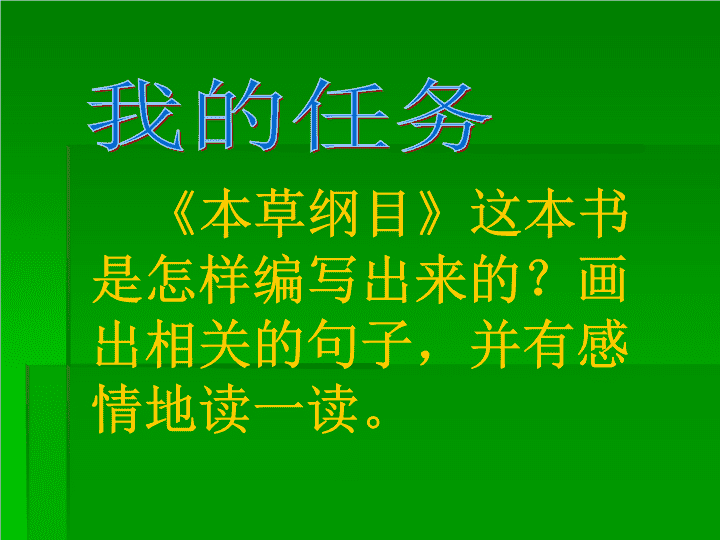 我的任务

《本草纲目》这本书是怎样编写出来的？画出相关的句子，并有感情地读一读。